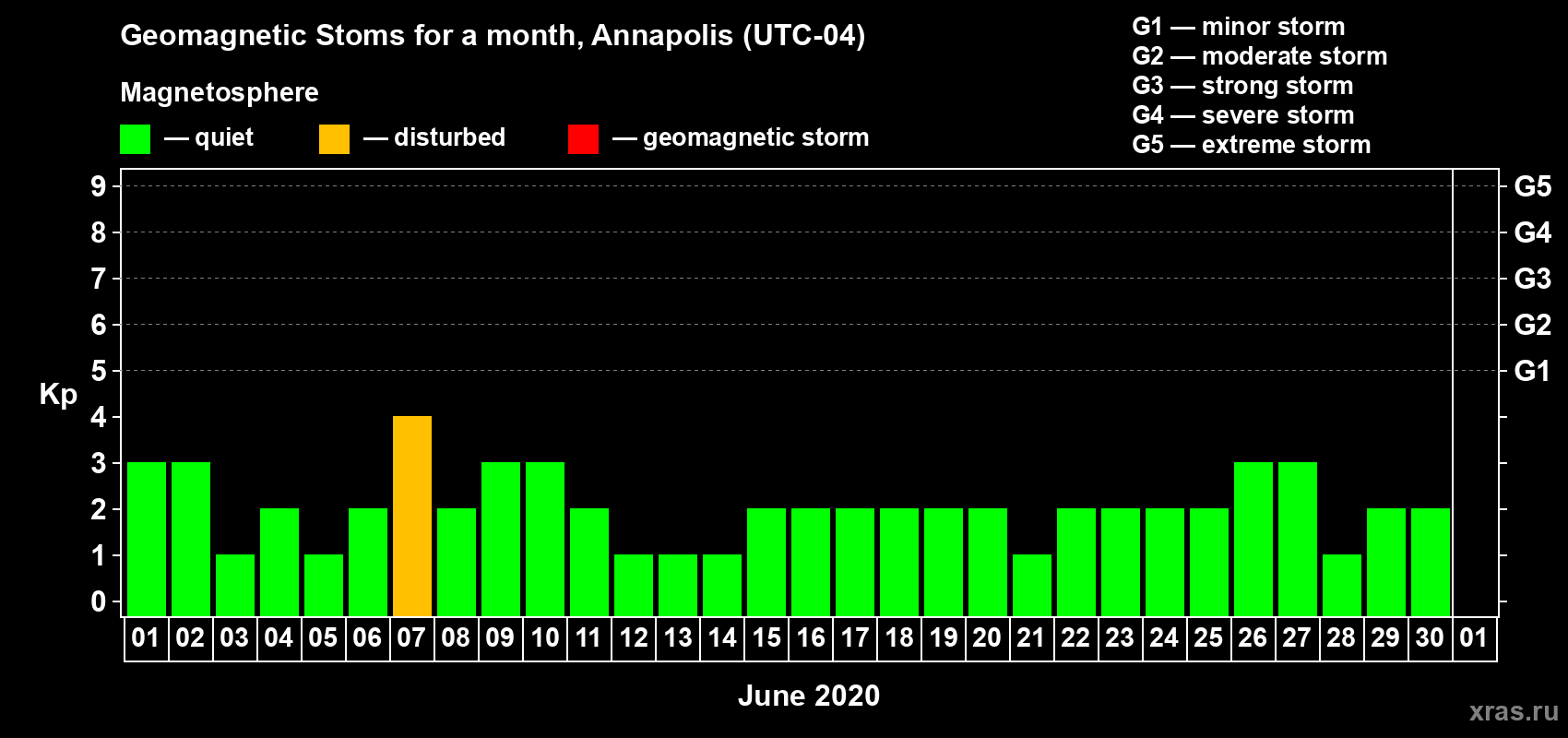 Geomagnetic Stoms for a month, Annapolis (UTC-04)

Magnetosphere

— quiet — disturbed — geomagnetic storm

G1 — minor storm
G2 — moderate storm
G3 — strong storm
G4 — severe storm
G5 — extreme storm

Kp

9
8
7
6
5
4
3
2
1
0

G5
G4
G3
G2
G1

01 02 03 04 05 06 07 08 09 10 11 12 13 14 15 16 17 18 19 20 21 22 23 24 25 26 27 28 29 30 01

June 2020

xras.ru